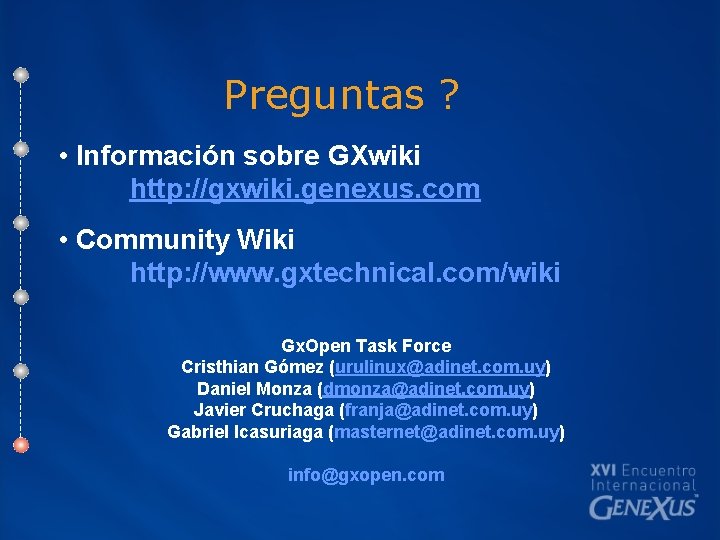 Preguntas ?

• Información sobre GXwiki
http://gxwiki.genexus.com

• Community Wiki
http://www.gxtechnical.com/wiki

GxOpen Task Force
Cristhian Gómez (urulinux@adinet.com.uy)
Daniel Monza (dmonza@adinet.com.uy)
Javier Cruchaga (franja@adinet.com.uy)
Gabriel Icasuriaga (masternet@adinet.com.uy)

info@gxopen.com

XVI Encuentro
Internacional
GENEXUS